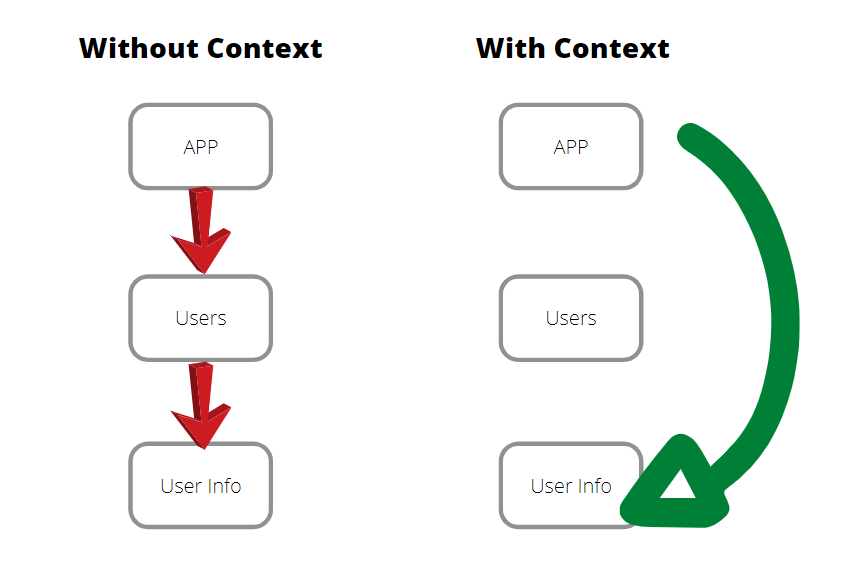 Without Context

APP

Users

User Info

With Context

APP

Users

User Info